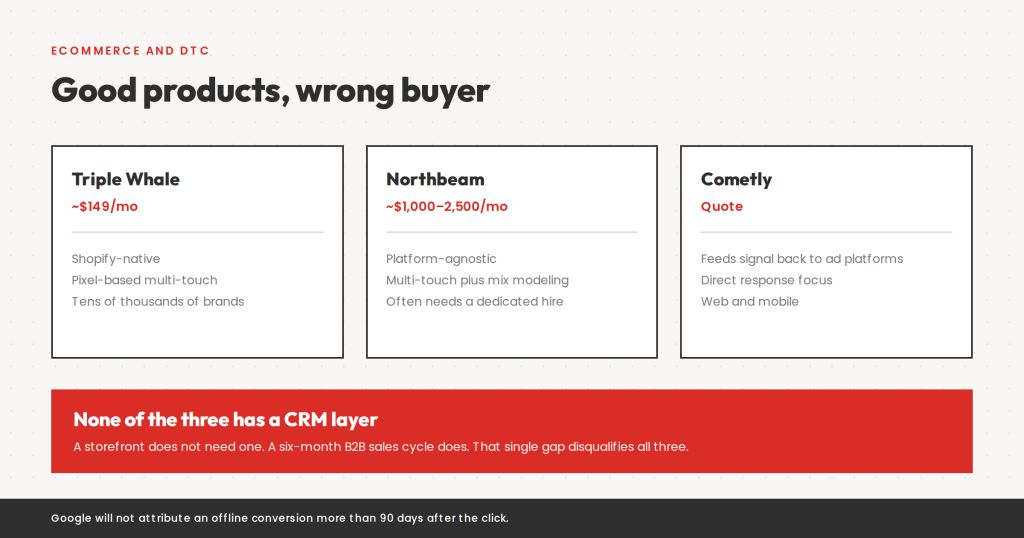 ECOMMERCE AND DTC

Good products, wrong buyer

Triple Whale
~$149/mo

Shopify-native
Pixel-based multi-touch
Tens of thousands of brands

Northbeam
~$1,000–2,500/mo

Platform-agnostic
Multi-touch plus mix modeling
Often needs a dedicated hire

Cometly
Quote

Feeds signal back to ad platforms
Direct response focus
Web and mobile

None of the three has a CRM layer

A storefront does not need one. A six-month B2B sales cycle does. That single gap disqualifies all three.

Google will not attribute an offline conversion more than 90 days after the click.